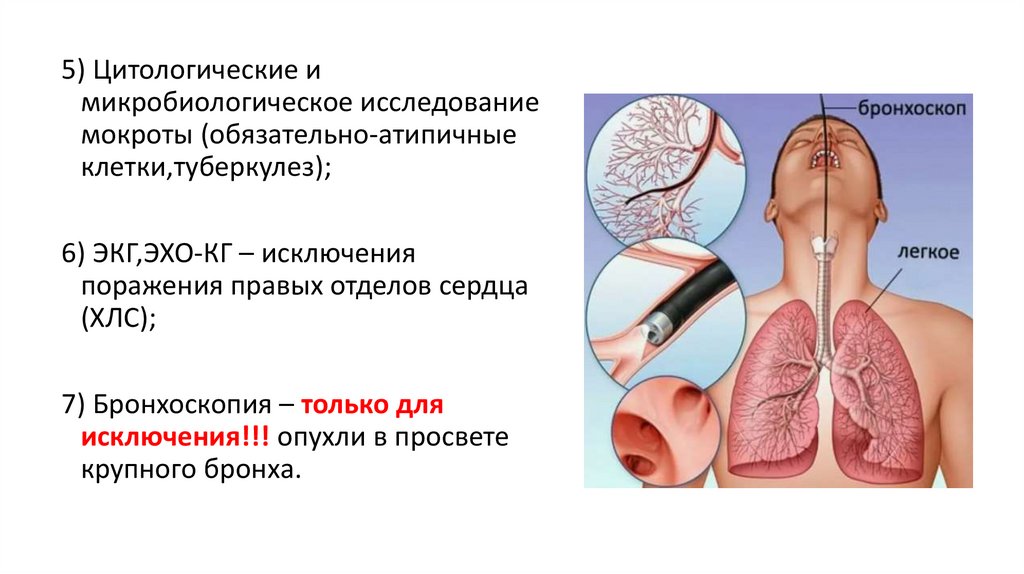 5) Цитологические и микробиологическое исследование мокроты (обязательно-атипичные клетки,туберкулез);

6) ЭКГ,ЭХО-КГ – исключения поражения правых отделов сердца (ХЛС);

7) Бронхоскопия – только для исключения!!! опухли в просвете крупного бронха.

бронхоскоп

легкое